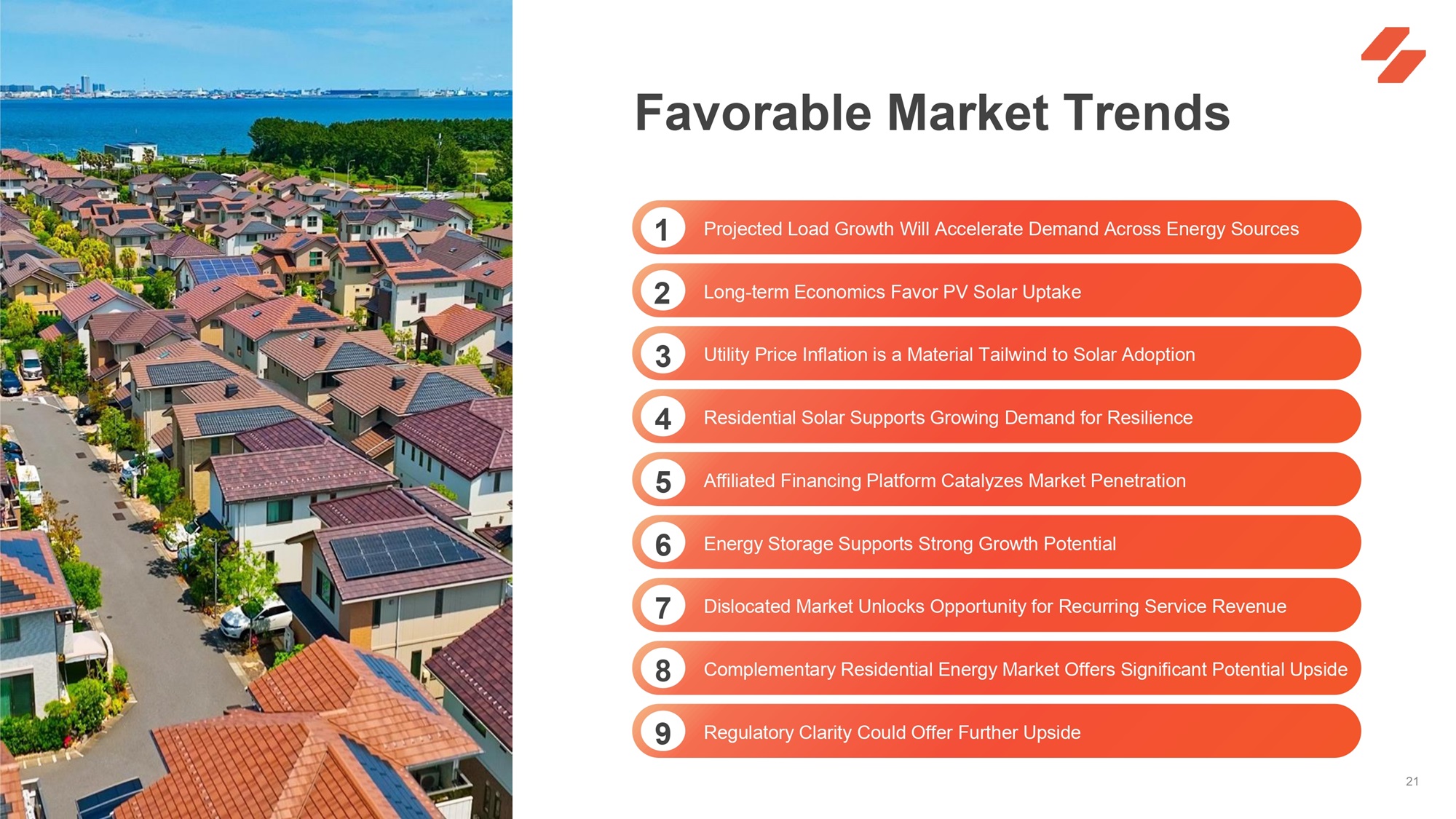 Favorable Market Trends

1 Projected Load Growth Will Accelerate Demand Across Energy Sources

2 Long-term Economics Favor PV Solar Uptake

3 Utility Price Inflation is a Material Tailwind to Solar Adoption

4 Residential Solar Supports Growing Demand for Resilience

5 Affiliated Financing Platform Catalyzes Market Penetration

6 Energy Storage Supports Strong Growth Potential

7 Dislocated Market Unlocks Opportunity for Recurring Service Revenue

8 Complementary Residential Energy Market Offers Significant Potential Upside

9 Regulatory Clarity Could Offer Further Upside

21